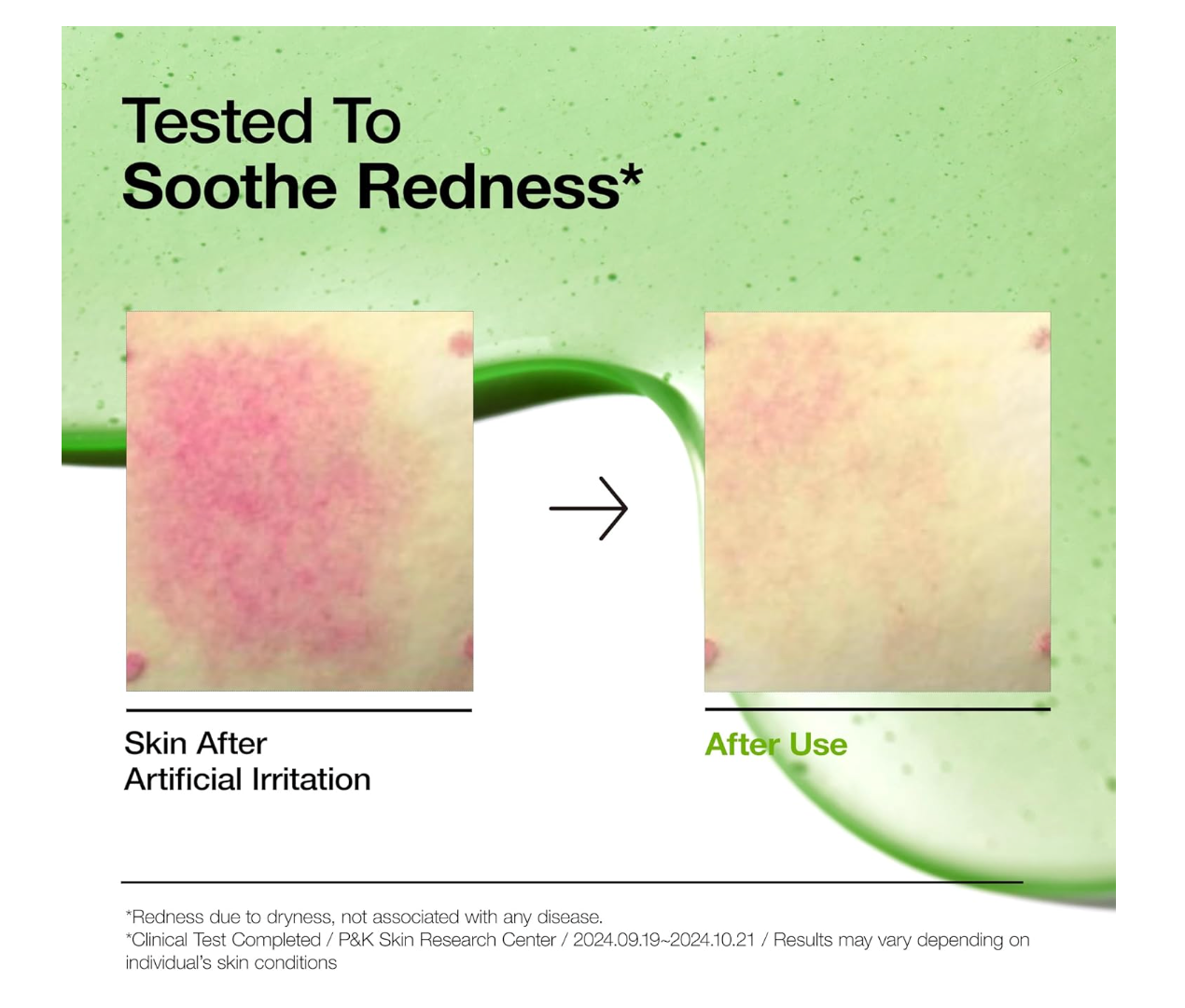 Tested To
Soothe Redness*

Skin After
Artificial Irritation

After Use

*Redness due to dryness, not associated with any disease.
*Clinical Test Completed / P&K Skin Research Center / 2024.09.19~2024.10.21 / Results may vary depending on individual's skin conditions